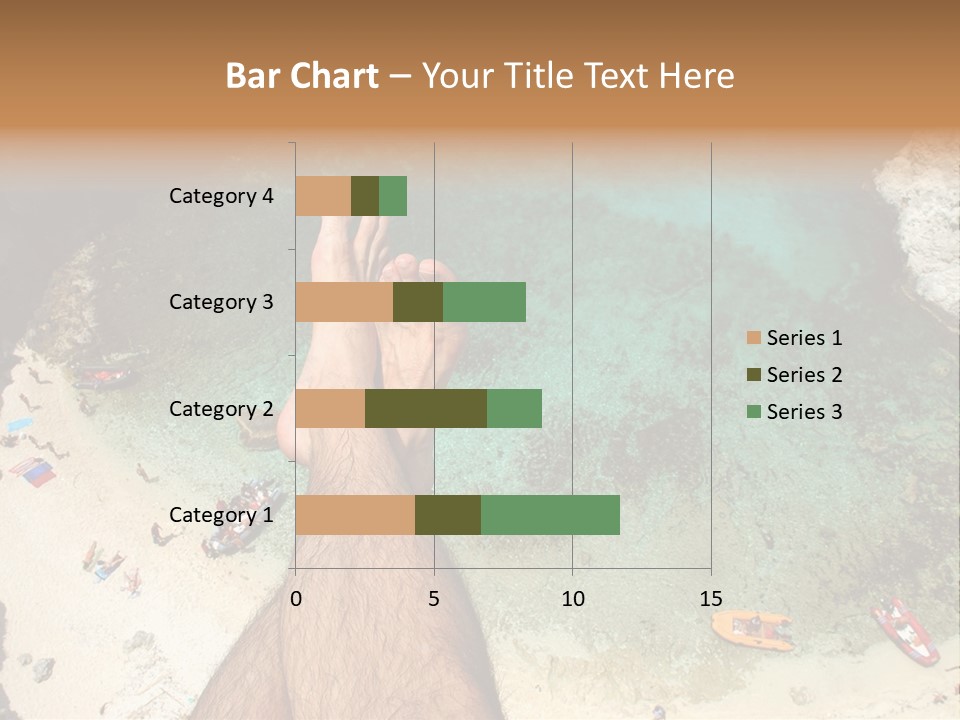 Bar Chart – Your Title Text Here

Category 4
Category 3
Category 2
Category 1

0
5
10
15

Series 1
Series 2
Series 3